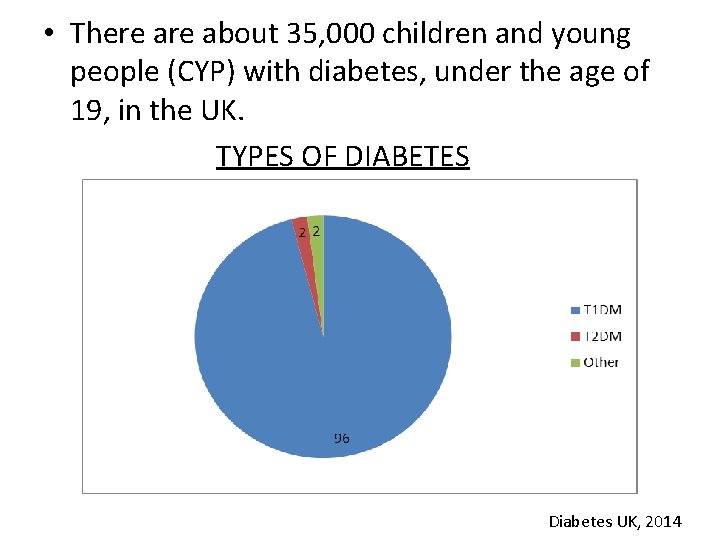 • There are about 35,000 children and young people (CYP) with diabetes, under the age of 19, in the UK.

TYPES OF DIABETES

2 2

96

T1DM
T2DM
Other

Diabetes UK, 2014